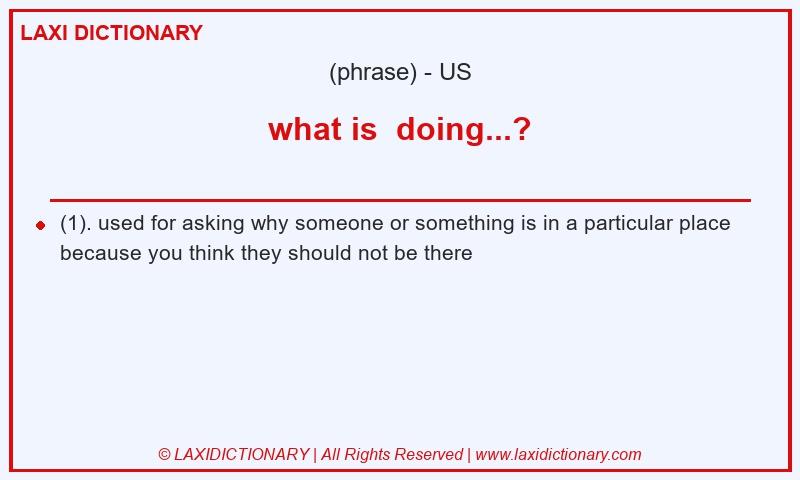 LAXI DICTIONARY

(phrase) - US

what is  doing...?

(1). used for asking why someone or something is in a particular place because you think they should not be there

© LAXIDICTIONARY | All Rights Reserved | www.laxidictionary.com